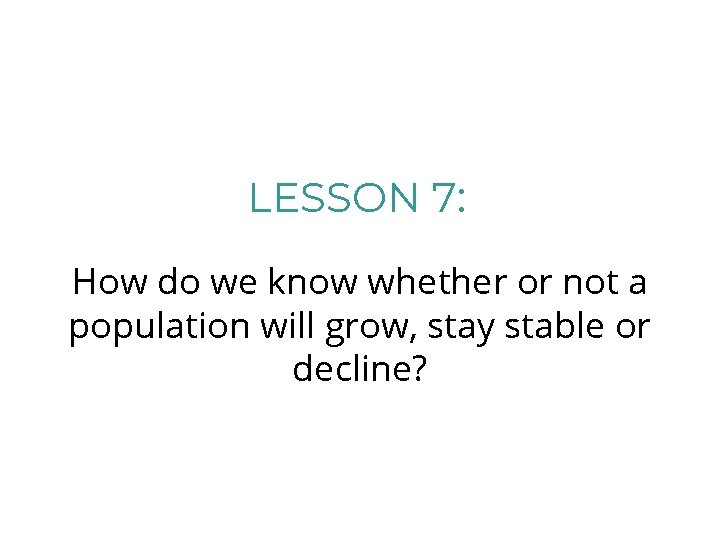 LESSON 7:

How do we know whether or not a population will grow, stay stable or decline?